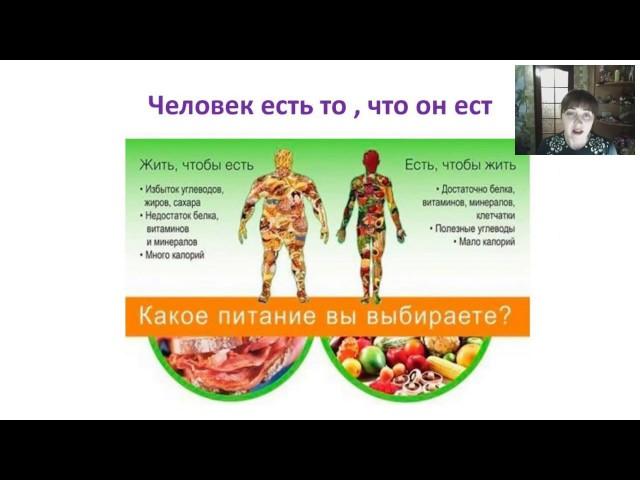 Человек есть то , что он ест

Жить, чтобы есть

• Избыток углеводов, жиров, сахара
• Недостаток белка, витаминов и минералов
• Много калорий

Есть, чтобы жить

• Достаточно белка, витаминов, минералов, клетчатки
• Полезные углеводы
• Мало калорий

Какое питание вы выбираете?